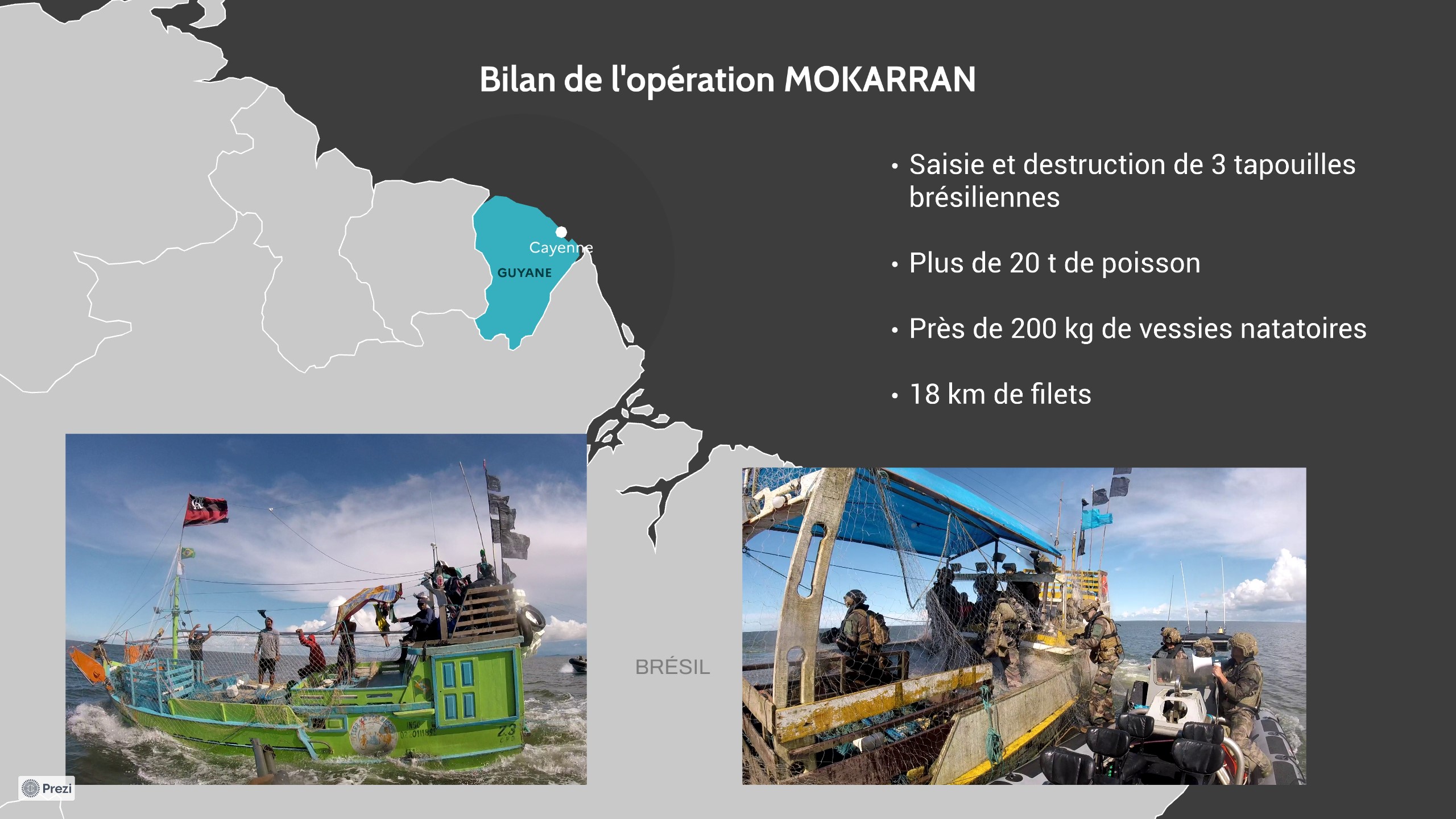 Bilan de l'opération MOKARRAN

Cayenne
GUYANE

• Saisie et destruction de 3 tapouilles brésiliennes

• Plus de 20 t de poisson

• Près de 200 kg de vessies natatoires

• 18 km de filets

BRÉSIL

Prezi